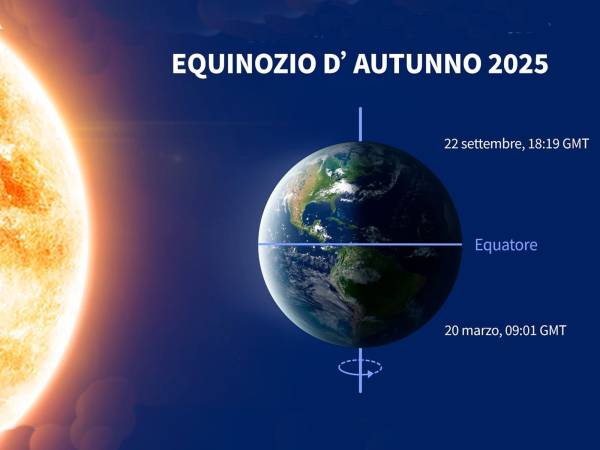 EQUINOZIO D’ AUTUNNO 2025

22 settembre, 18:19 GMT

Equatore

20 marzo, 09:01 GMT